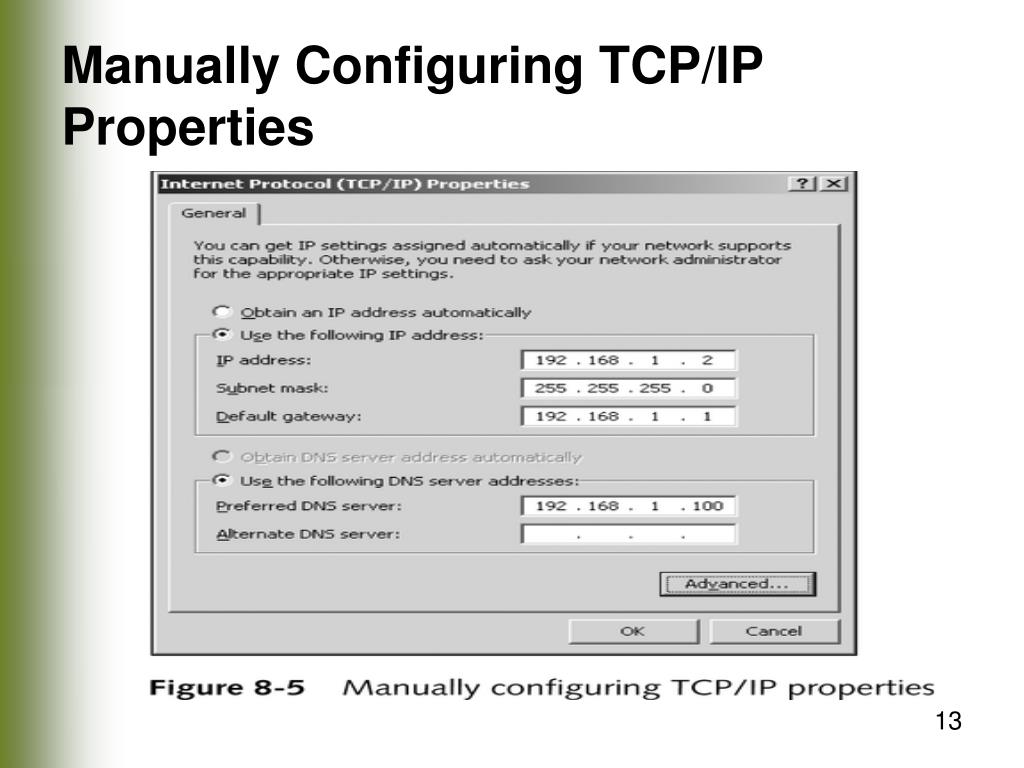 Manually Configuring TCP/IP Properties

Internet Protocol (TCP/IP) Properties

?

X

General

You can get IP settings assigned automatically if your network supports this capability. Otherwise, you need to ask your network administrator for the appropriate IP settings.

Obtain an IP address automatically

Use the following IP address:

IP address: 192 . 168 . 1 . 2

Subnet mask: 255 . 255 . 255 . 0

Default gateway: 192 . 168 . 1 . 1

Obtain DNS server address automatically

Use the following DNS server addresses:

Preferred DNS server: 192 . 168 . 1 . 100

Alternate DNS server: . . .

Advanced...

OK

Cancel

Figure 8-5 Manually configuring TCP/IP properties

13